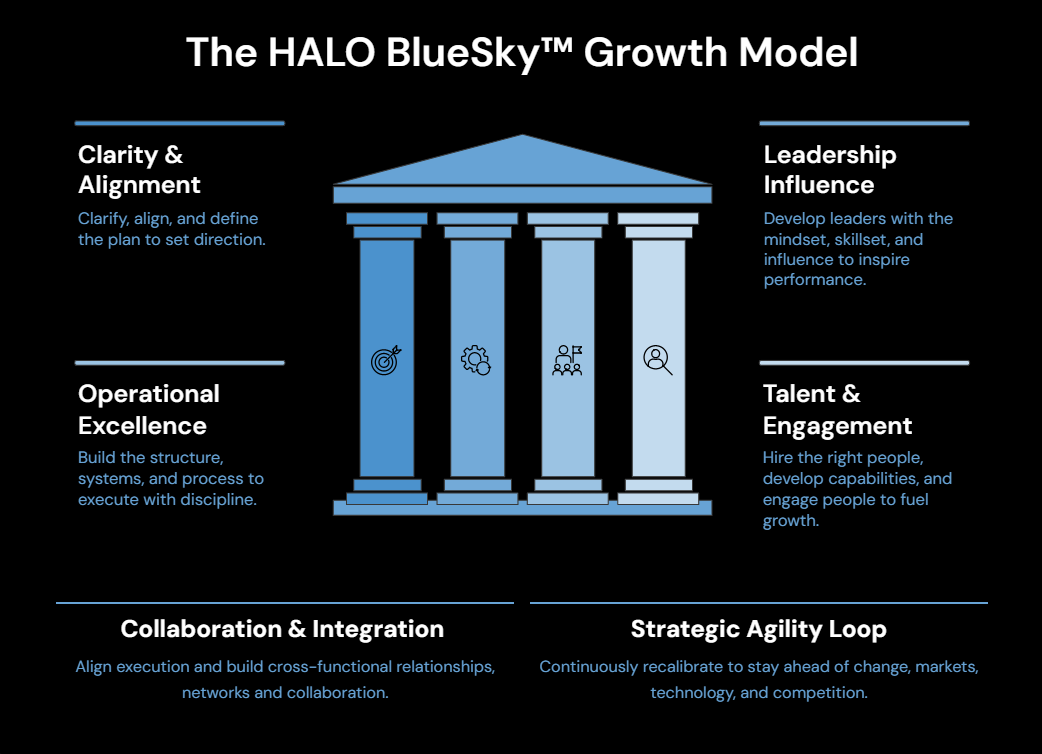 The HALO BlueSky™ Growth Model

Clarity & Alignment

Clarify, align, and define the plan to set direction.

Operational Excellence

Build the structure, systems, and process to execute with discipline.

Leadership Influence

Develop leaders with the mindset, skillset, and influence to inspire performance.

Talent & Engagement

Hire the right people, develop capabilities, and engage people to fuel growth.

Collaboration & Integration

Align execution and build cross-functional relationships, networks and collaboration.

Strategic Agility Loop

Continuously recalibrate to stay ahead of change, markets, technology, and competition.